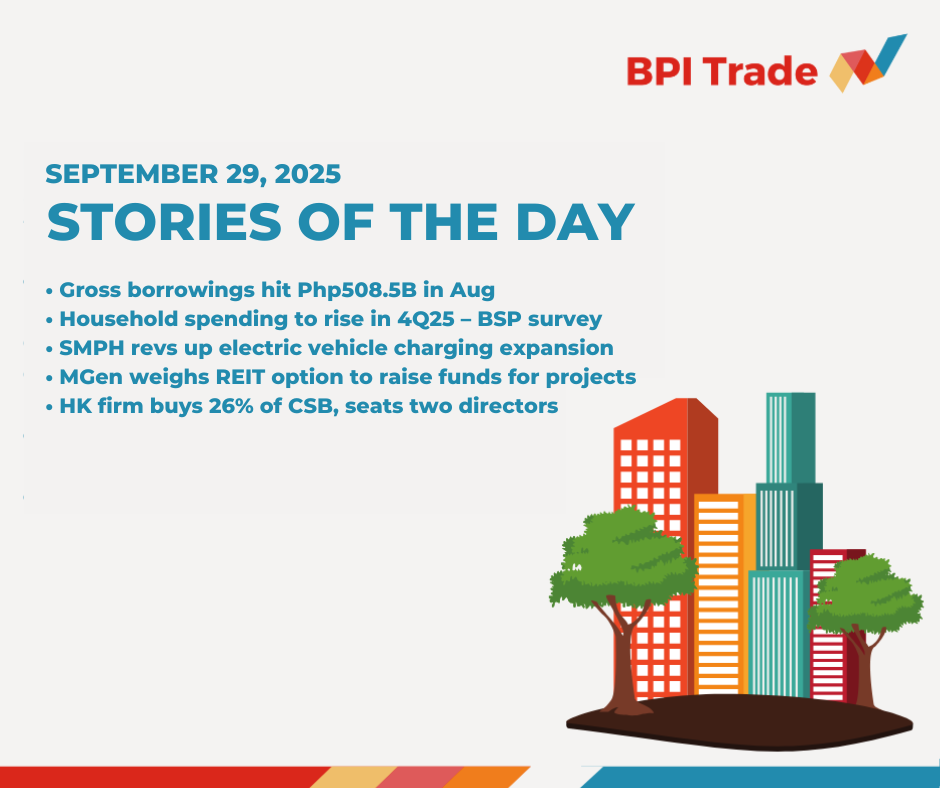 BPI Trade

SEPTEMBER 29, 2025
STORIES OF THE DAY

• Gross borrowings hit Php508.5B in Aug
• Household spending to rise in 4Q25 – BSP survey
• SMPH revs up electric vehicle charging expansion
• MGen weighs REIT option to raise funds for projects
• HK firm buys 26% of CSB, seats two directors